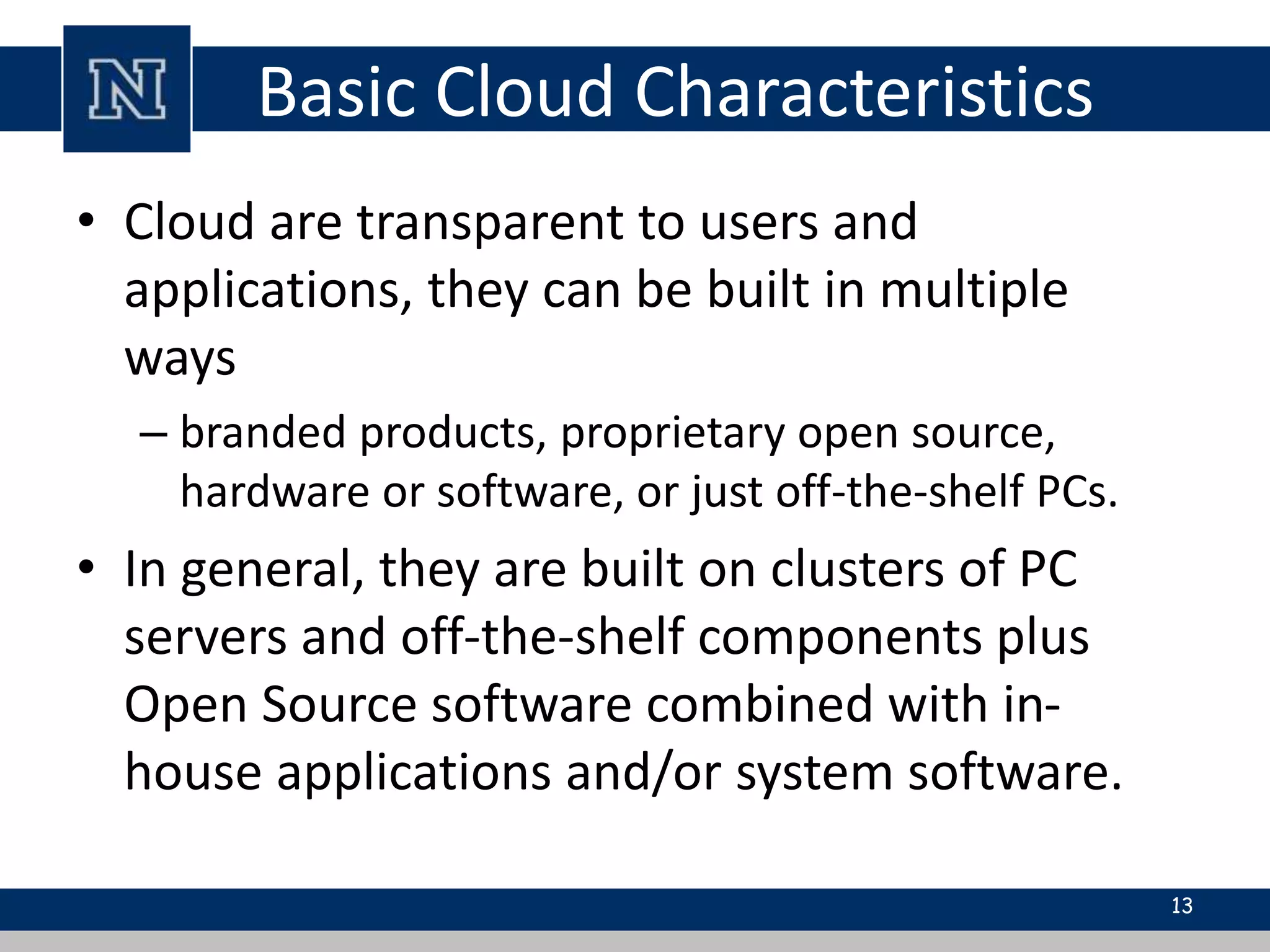 N

Basic Cloud Characteristics

• Cloud are transparent to users and applications, they can be built in multiple ways

– branded products, proprietary open source, hardware or software, or just off-the-shelf PCs.

• In general, they are built on clusters of PC servers and off-the-shelf components plus Open Source software combined with in-house applications and/or system software.

13